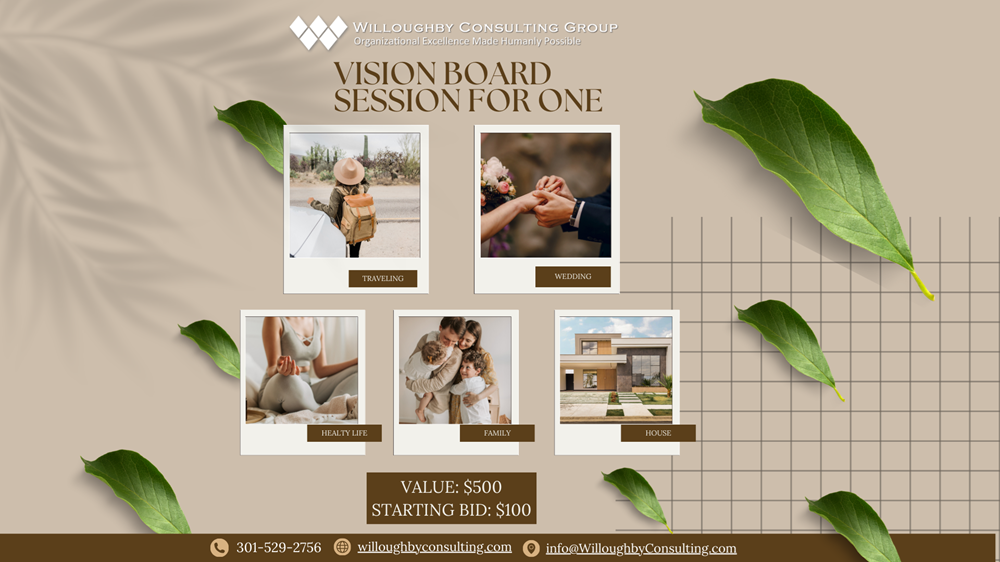 WILLOUGHBY CONSULTING GROUP
Organizational Excellence Made Humanly Possible

VISION BOARD SESSION FOR ONE

TRAVELING

WEDDING

HEALTY LIFE

FAMILY

HOUSE

VALUE: $500
STARTING BID: $100

301-529-2756 willoughbyconsulting.com info@WilloughbyConsulting.com